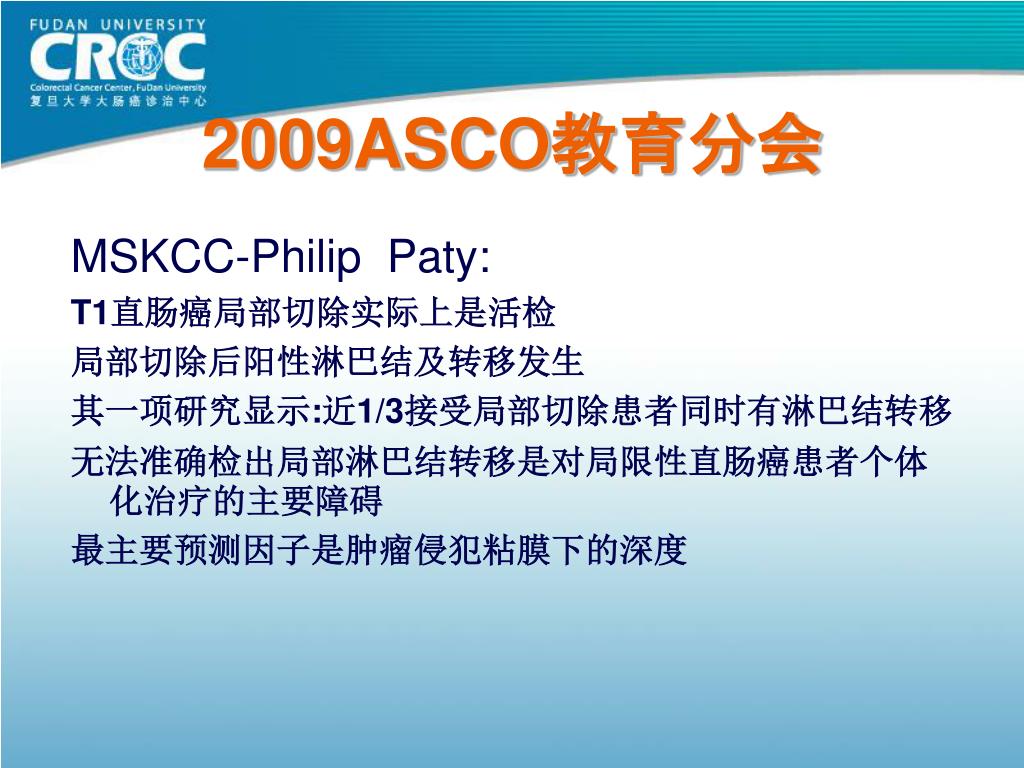 FUDAN UNIVERSITY
CRCC
Colorectal Cancer Center, FuDan University
复旦大学大肠癌诊治中心

2009ASCO教育分会

MSKCC-Philip Paty:

T1直肠癌局部切除实际上是活检

局部切除后阳性淋巴结及转移发生

其一项研究显示:近1/3接受局部切除患者同时有淋巴结转移

无法准确检出局部淋巴结转移是对局限性直肠癌患者个体化治疗的主要障碍

最主要预测因子是肿瘤侵犯粘膜下的深度